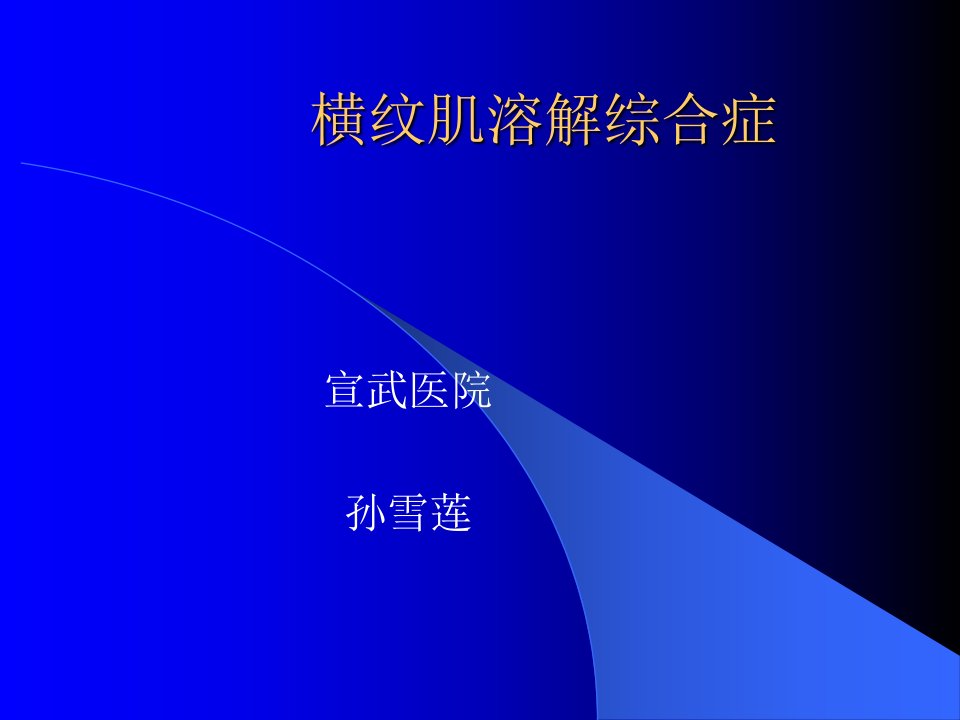 横纹肌溶解综合症

宣武医院

孙雪莲